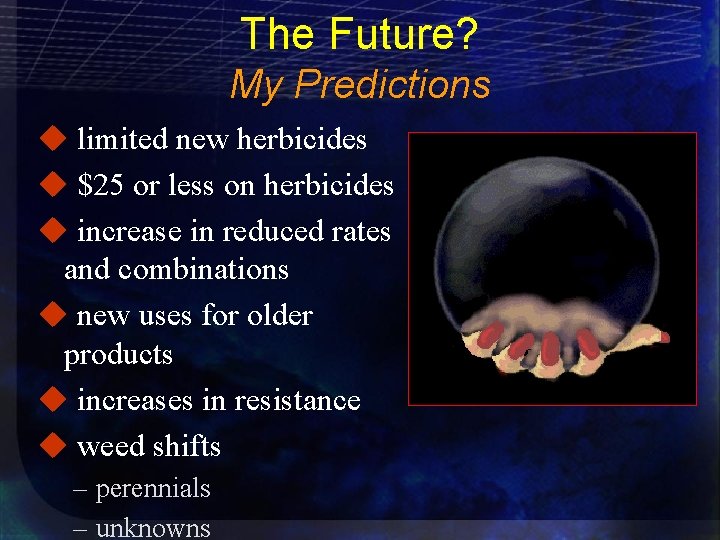 The Future?
My Predictions

◆ limited new herbicides
◆ \$25 or less on herbicides
◆ increase in reduced rates and combinations
◆ new uses for older products
◆ increases in resistance
◆ weed shifts
– perennials
– unknowns